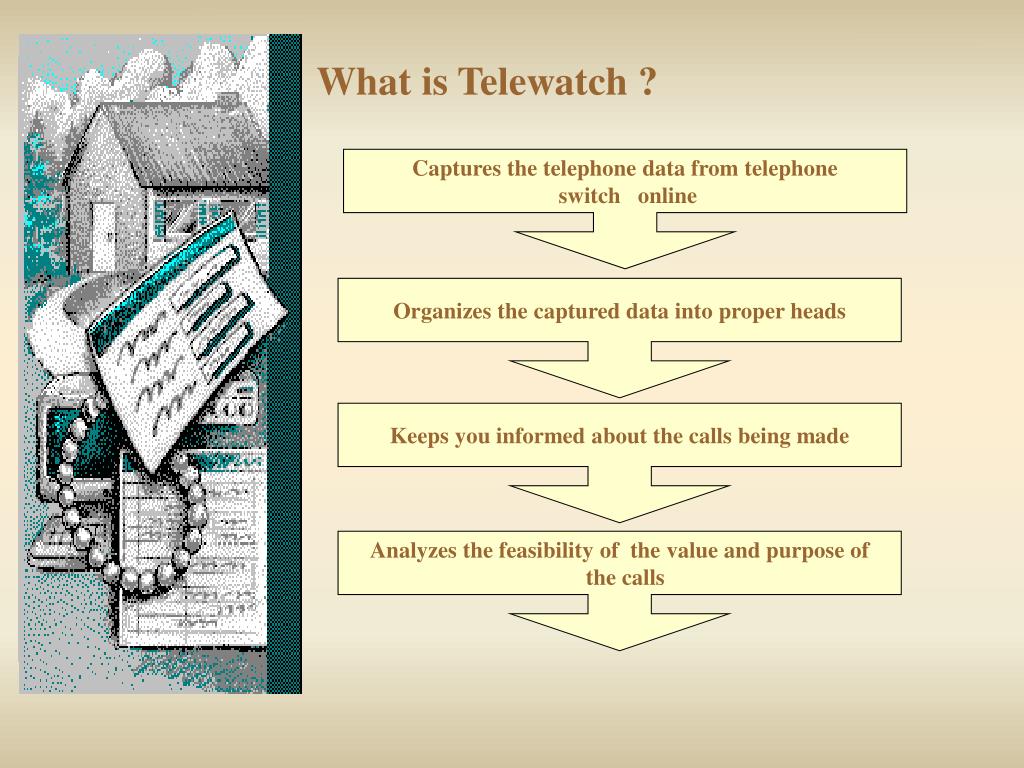 What is Telewatch ?

Captures the telephone data from telephone switch online

Organizes the captured data into proper heads

Keeps you informed about the calls being made

Analyzes the feasibility of the value and purpose of the calls